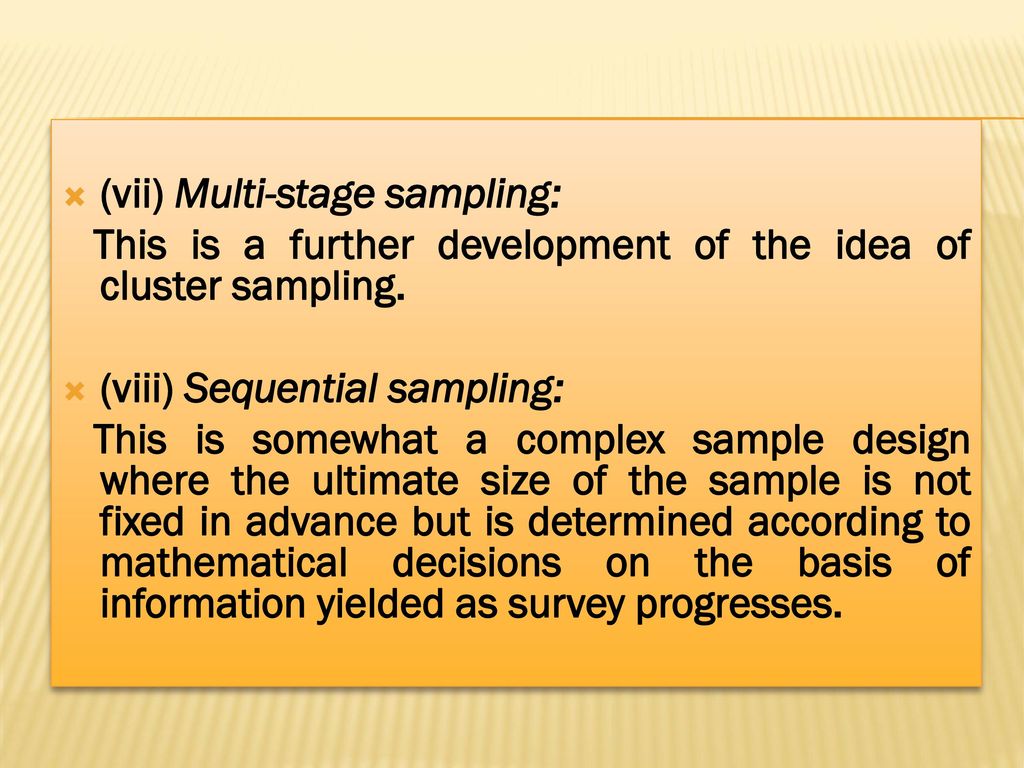 (vii) Multi-stage sampling:

This is a further development of the idea of cluster sampling.

(viii) Sequential sampling:

This is somewhat a complex sample design where the ultimate size of the sample is not fixed in advance but is determined according to mathematical decisions on the basis of information yielded as survey progresses.